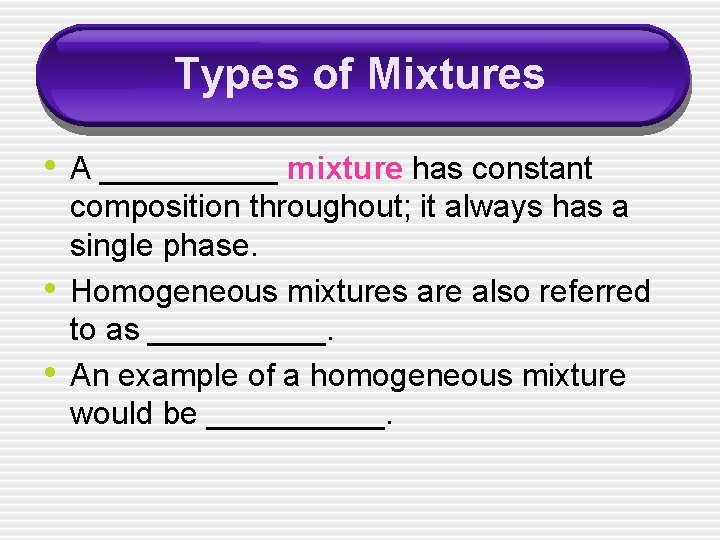 Types of Mixtures

• A __________ mixture has constant composition throughout; it always has a single phase.

• Homogeneous mixtures are also referred to as __________.

• An example of a homogeneous mixture would be __________.